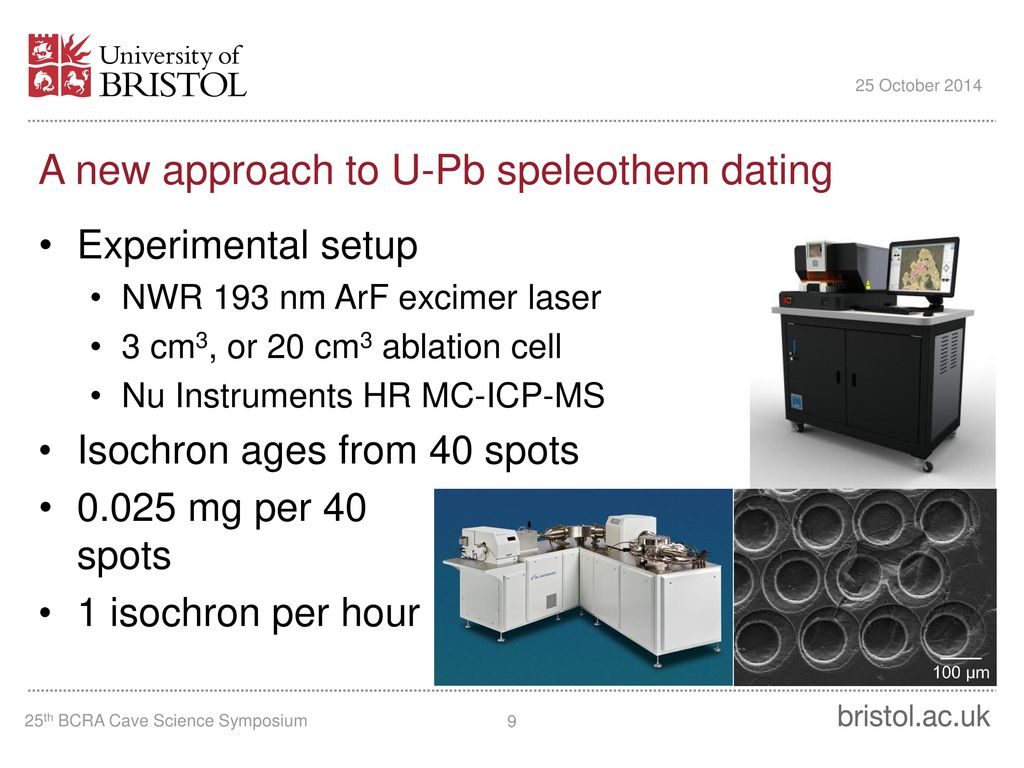 University of BRISTOL

25 October 2014

A new approach to U-Pb speleothem dating

• Experimental setup
  • NWR 193 nm ArF excimer laser
  • 3 cm$^3$, or 20 cm$^3$ ablation cell
  • Nu Instruments HR MC-ICP-MS
• Isochron ages from 40 spots
• 0.025 mg per 40 spots
• 1 isochron per hour

100 μm

25$^{th}$ BCRA Cave Science Symposium

9

bristol.ac.uk